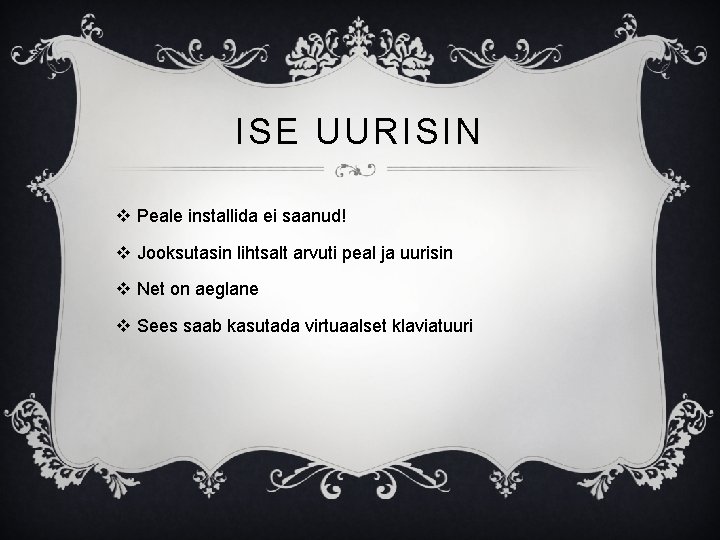 ISE UURISIN

❖ Peale installida ei saanud!

❖ Jooksutasin lihtsalt arvuti peal ja uurisin

❖ Net on aeglane

❖ Sees saab kasutada virtuaalset klaviatuuri